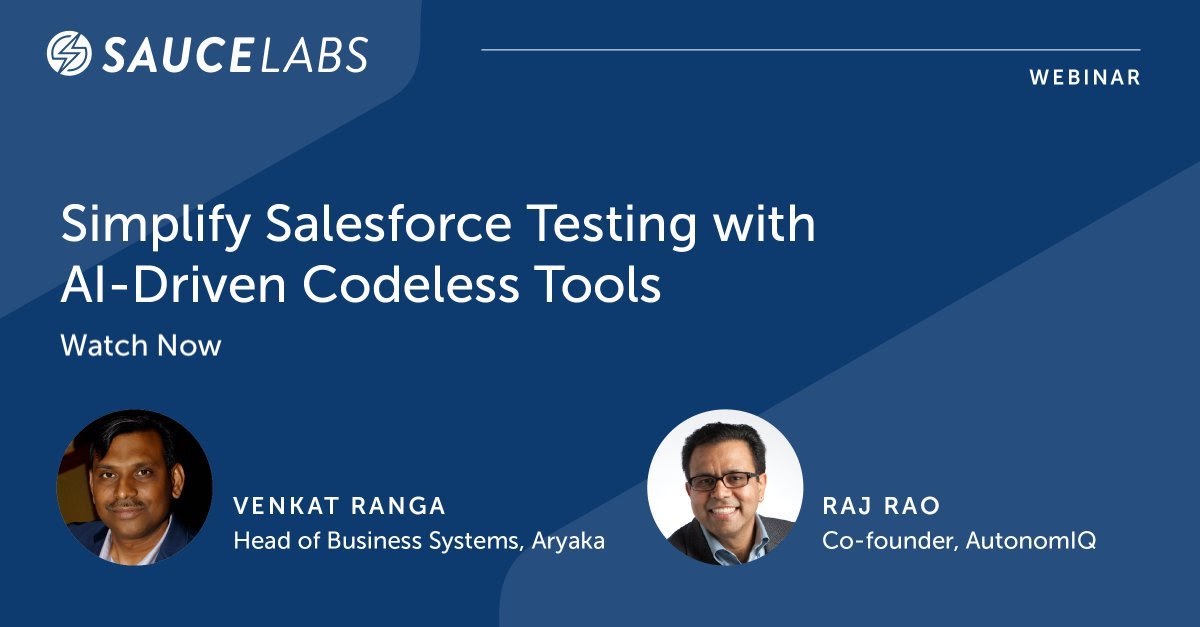 SAUCELABS

WEBINAR

Simplify Salesforce Testing with AI-Driven Codeless Tools

Watch Now

VENKAT RANGA
Head of Business Systems, Aryaka

RAJ RAO
Co-founder, AutonomIQ